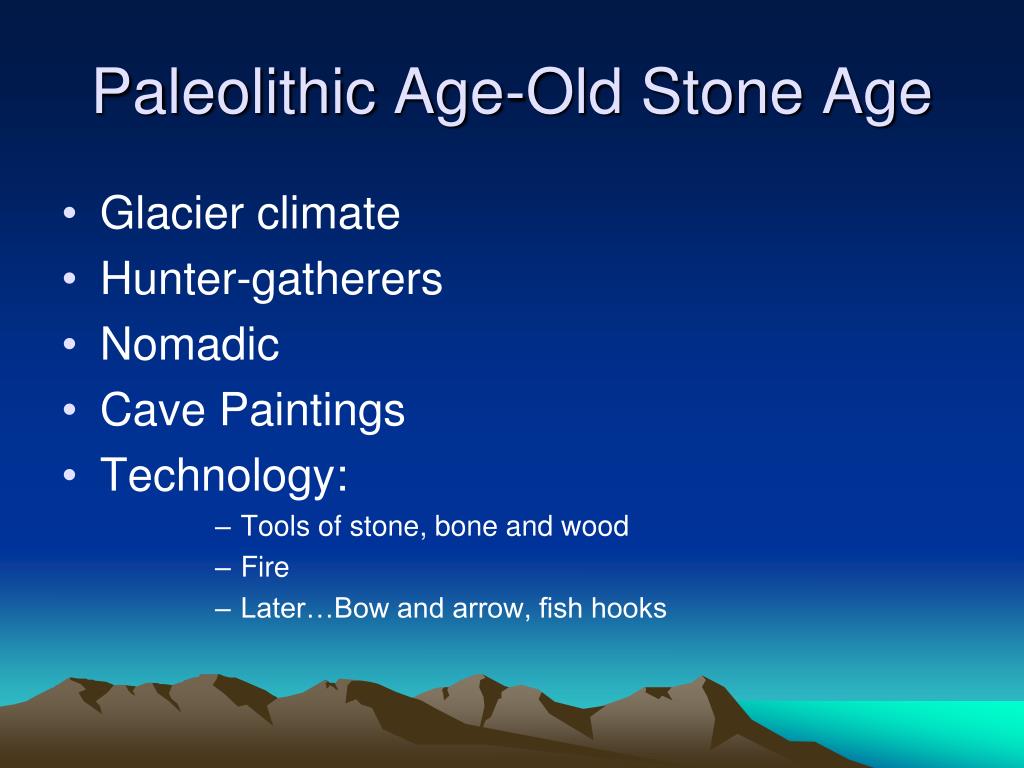 Paleolithic Age-Old Stone Age

• Glacier climate
• Hunter-gatherers
• Nomadic
• Cave Paintings
• Technology:
– Tools of stone, bone and wood
– Fire
– Later…Bow and arrow, fish hooks